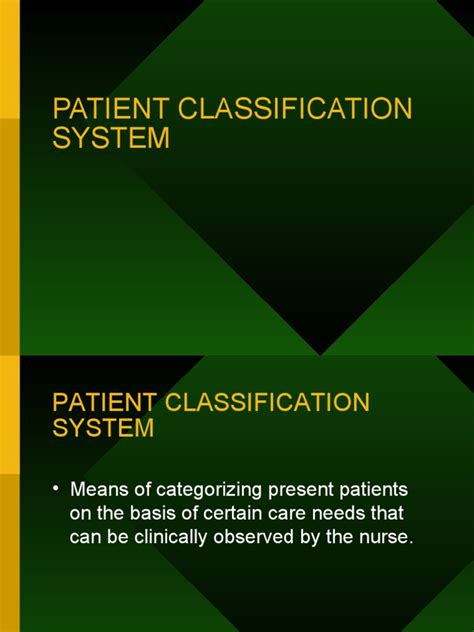 PATIENT CLASSIFICATION SYSTEM

PATIENT CLASSIFICATION SYSTEM

• Means of categorizing present patients on the basis of certain care needs that can be clinically observed by the nurse.